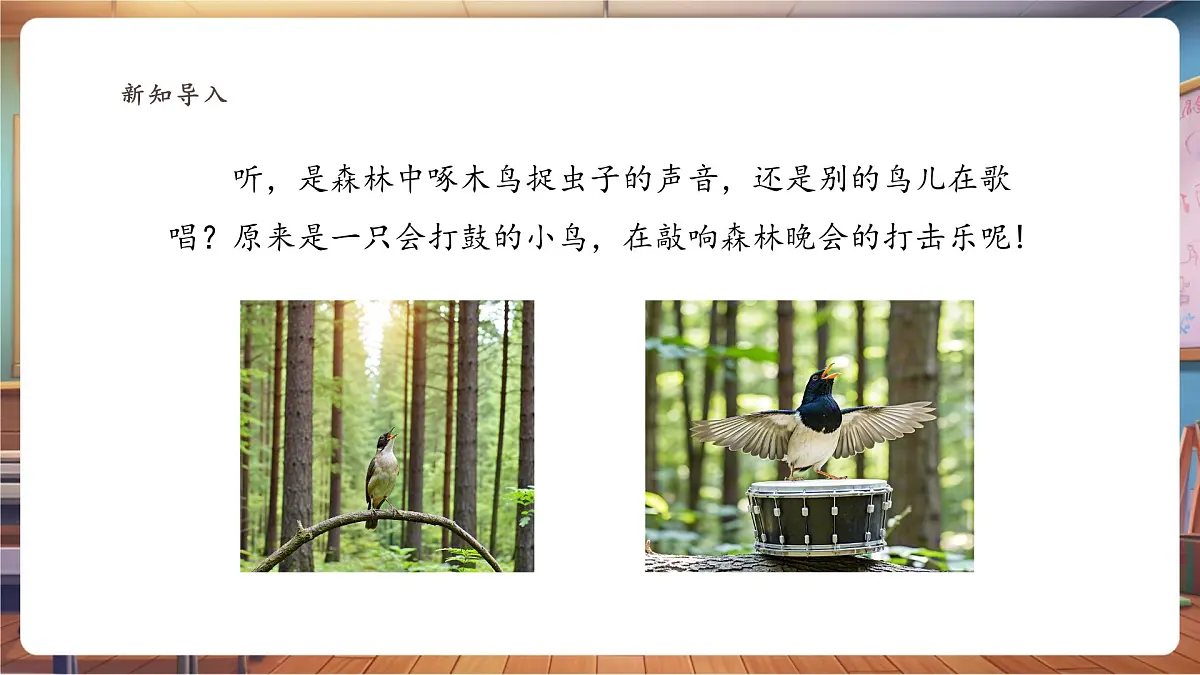 新知导入

听，是森林中啄木鸟捉虫子的声音，还是别的鸟儿在歌唱？原来是一只会打鼓的小鸟，在敲响森林晚会的打击乐呢！